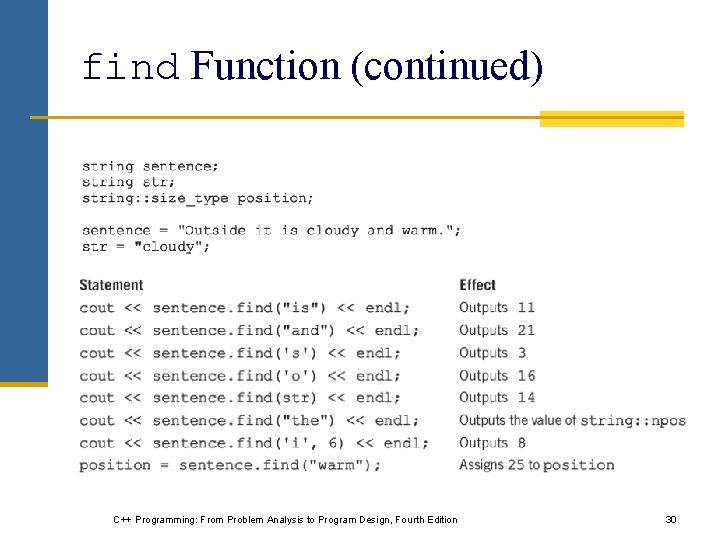 find Function (continued)

string sentence;
string str;
string::size_type position;

sentence = "Outside it is cloudy and warm.";
str = "cloudy";

| Statement | Effect |
|---|---|
| cout << sentence.find("is") << endl; | Outputs 11 |
| cout << sentence.find("and") << endl; | Outputs 21 |
| cout << sentence.find('s') << endl; | Outputs 3 |
| cout << sentence.find('o') << endl; | Outputs 16 |
| cout << sentence.find(str) << endl; | Outputs 14 |
| cout << sentence.find("the") << endl; | Outputs the value of string::npos |
| cout << sentence.find('i', 6) << endl; | Outputs 8 |
| position = sentence.find("warm"); | Assigns 25 to position |

C++ Programming: From Problem Analysis to Program Design, Fourth Edition

30